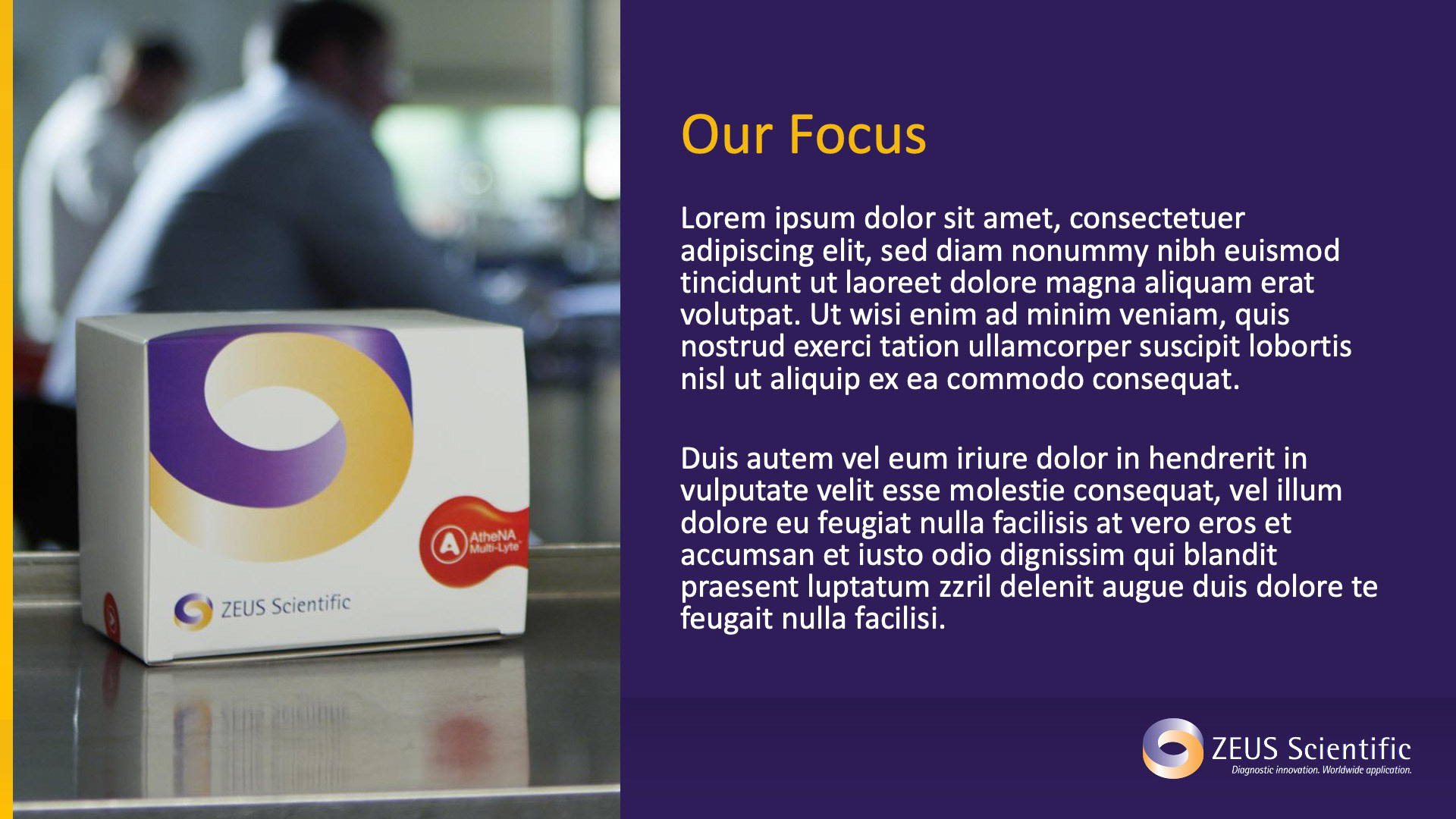 AtheNA Multi-Lyte

ZEUS Scientific

Our Focus

Lorem ipsum dolor sit amet, consectetuer adipiscing elit, sed diam nonummy nibh euismod tincidunt ut laoreet dolore magna aliquam erat volutpat. Ut wisi enim ad minim veniam, quis nostrud exerci tation ullamcorper suscipit lobortis nisl ut aliquip ex ea commodo consequat.

Duis autem vel eum iriure dolor in hendrerit in vulputate velit esse molestie consequat, vel illum dolore eu feugiat nulla facilisis at vero eros et accumsan et iusto odio dignissim qui blandit praesent luptatum zzril delenit augue duis dolore te feugait nulla facilisi.

ZEUS Scientific
Diagnostic innovation. Worldwide application.